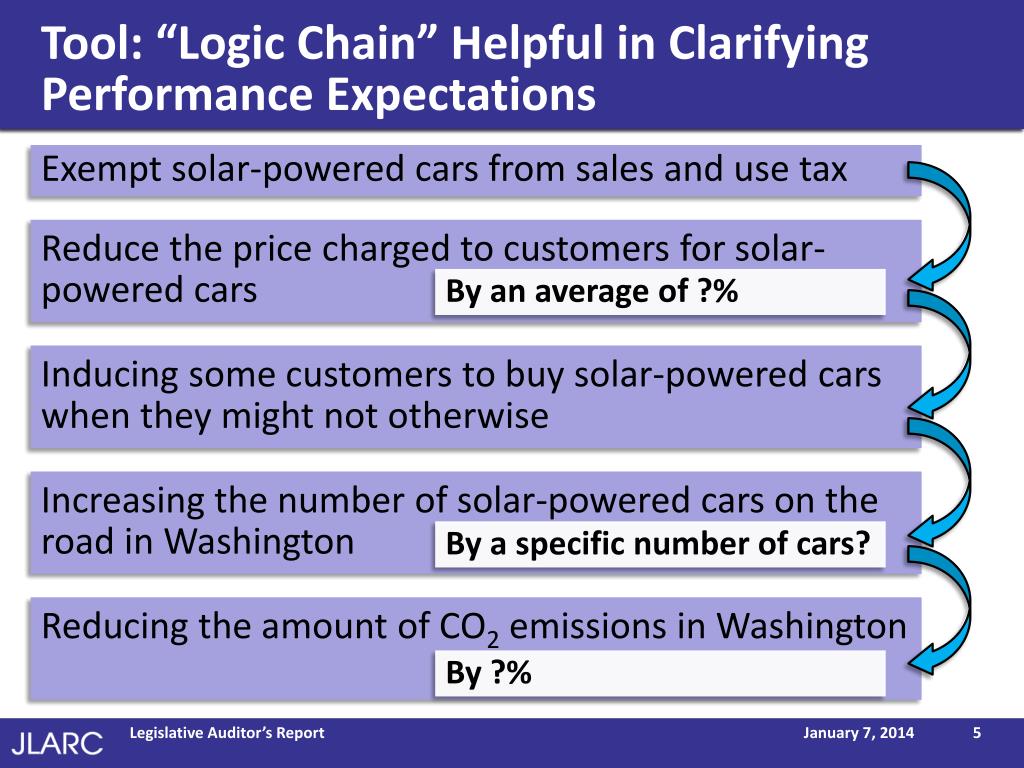 Tool: “Logic Chain” Helpful in Clarifying Performance Expectations

Exempt solar-powered cars from sales and use tax

Reduce the price charged to customers for solar-powered cars

By an average of ?%

Inducing some customers to buy solar-powered cars when they might not otherwise

Increasing the number of solar-powered cars on the road in Washington

By a specific number of cars?

Reducing the amount of $CO_2$ emissions in Washington

By ?%

JLARC

Legislative Auditor’s Report

January 7, 2014

5